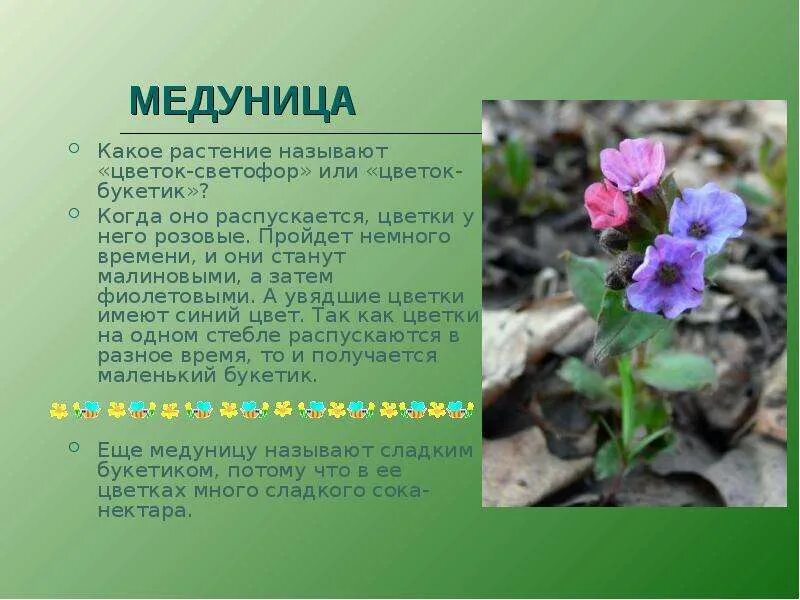 МЕДУНИЦА

Какое растение называют «цветок-светофор» или «цветок-букетик»?

Когда оно распускается, цветки у него розовые. Пройдет немного времени, и они станут малиновыми, а затем фиолетовыми. А увядшие цветки имеют синий цвет. Так как цветки на одном стебле распускаются в разное время, то и получается маленький букетик.

Еще медуницу называют сладким букетиком, потому что в ее цветках много сладкого сока-нектара.